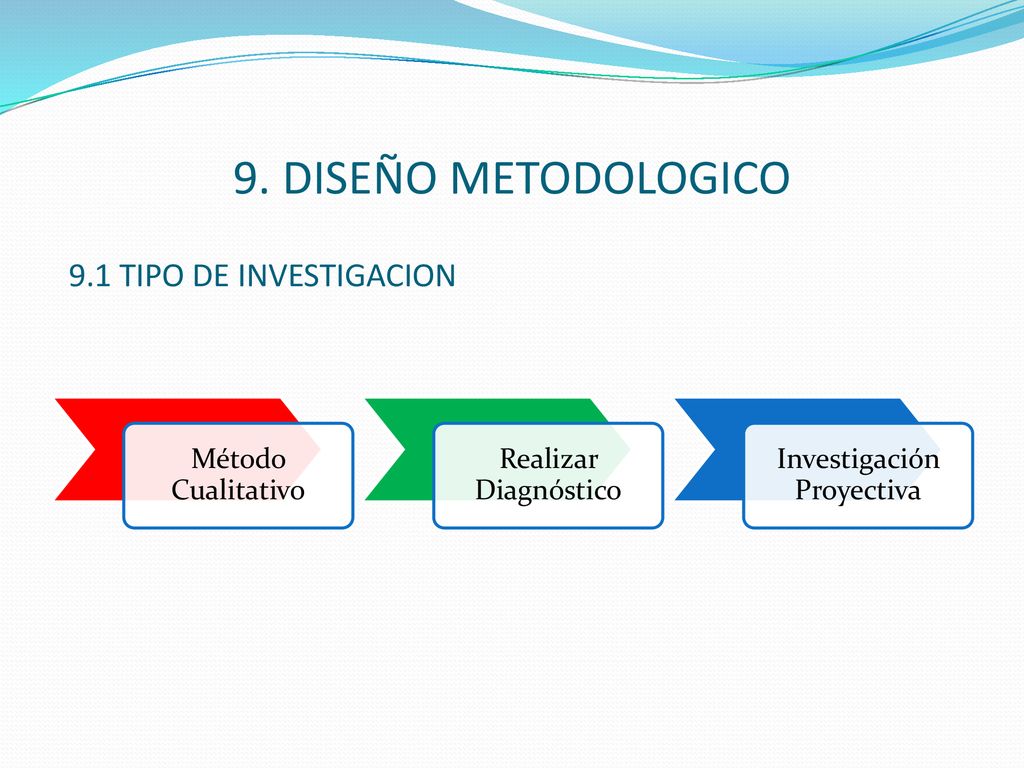 9. DISEÑO METODOLOGICO

9.1 TIPO DE INVESTIGACION

Método Cualitativo

Realizar Diagnóstico

Investigación Proyectiva